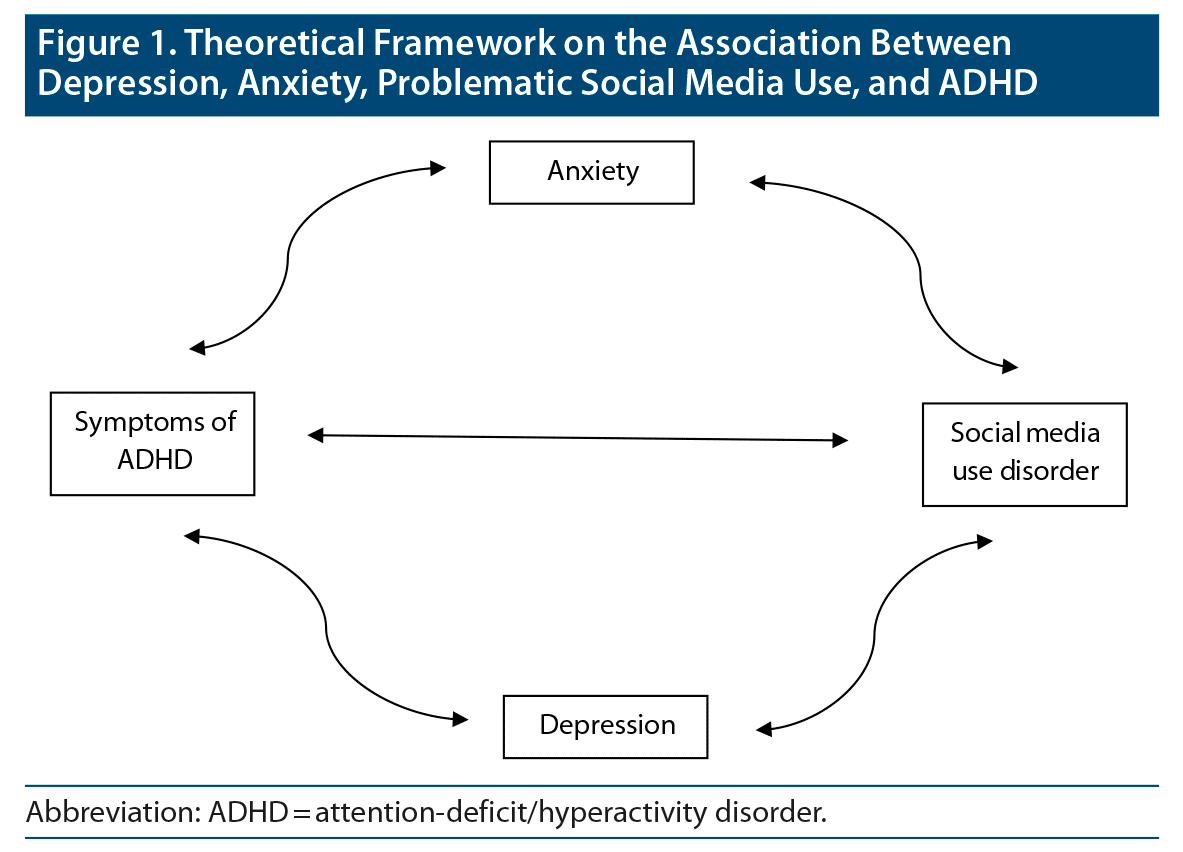 Figure 1. Theoretical Framework on the Association Between Depression, Anxiety, Problematic Social Media Use, and ADHD

Anxiety

Symptoms of ADHD

Social media use disorder

Depression

Abbreviation: ADHD = attention-deficit/hyperactivity disorder.